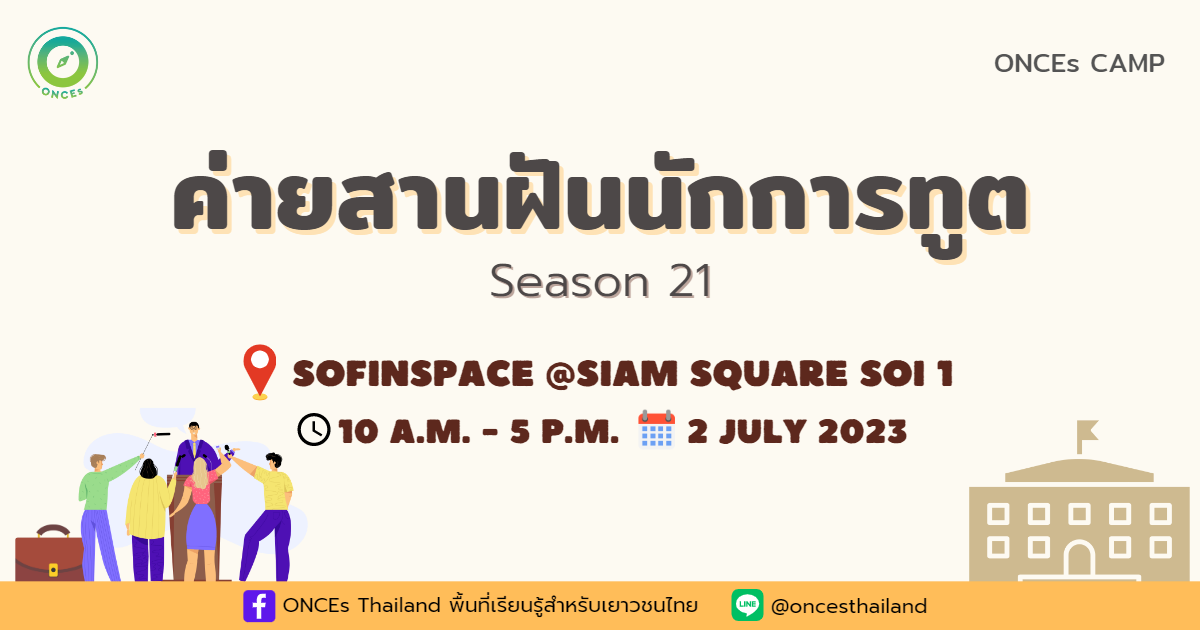 ONCEs

ONCEs CAMP

ค่ายสานฝันนักการทูต

Season 21

SOFINSPACE @SIAM SQUARE SOI 1

10 A.M. - 5 P.M. 2 JULY 2023

ONCEs Thailand พื้นที่เรียนรู้สำหรับเยาวชนไทย

LINE @oncesthailand